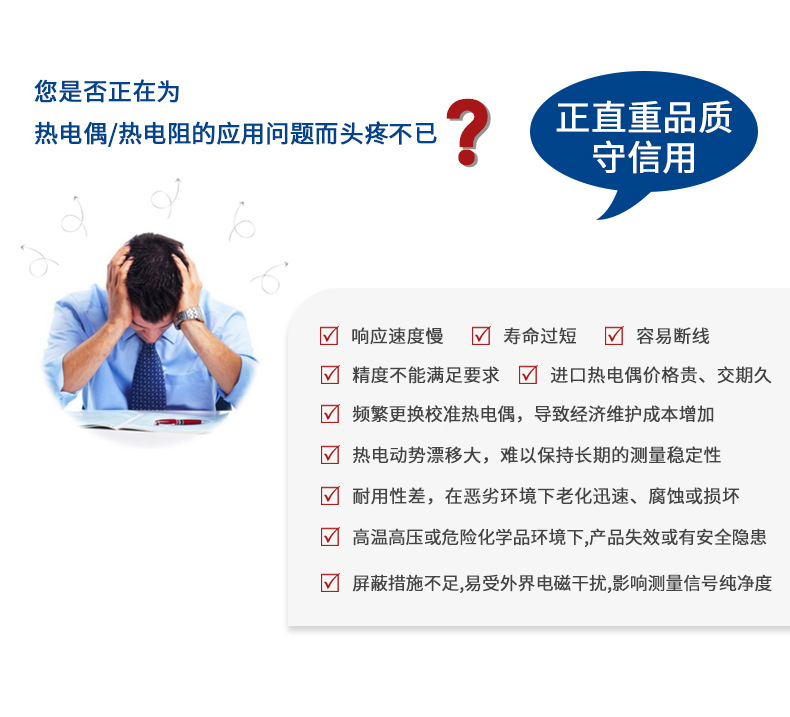 您是否正在为
热电偶/热电阻的应用问题而头疼不已 ？

正直重品质
守信用

☑ 响应速度慢 ☑ 寿命过短 ☑ 容易断线

☑ 精度不能满足要求 ☑ 进口热电偶价格贵、交期久

☑ 频繁更换校准热电偶，导致经济维护成本增加

☑ 热电动势漂移大，难以保持长期的测量稳定性

☑ 耐用性差，在恶劣环境下老化迅速、腐蚀或损坏

☑ 高温高压或危险化学品环境下,产品失效或有安全隐患

☑ 屏蔽措施不足,易受外界电磁干扰,影响测量信号纯净度